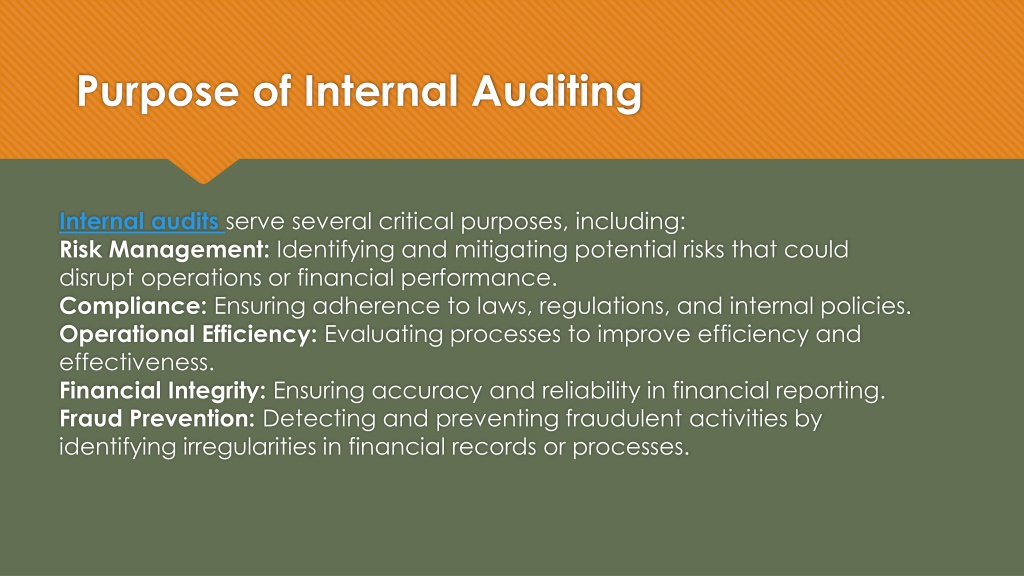 Purpose of Internal Auditing

Internal audits serve several critical purposes, including:
Risk Management: Identifying and mitigating potential risks that could disrupt operations or financial performance.
Compliance: Ensuring adherence to laws, regulations, and internal policies.
Operational Efficiency: Evaluating processes to improve efficiency and effectiveness.
Financial Integrity: Ensuring accuracy and reliability in financial reporting.
Fraud Prevention: Detecting and preventing fraudulent activities by identifying irregularities in financial records or processes.